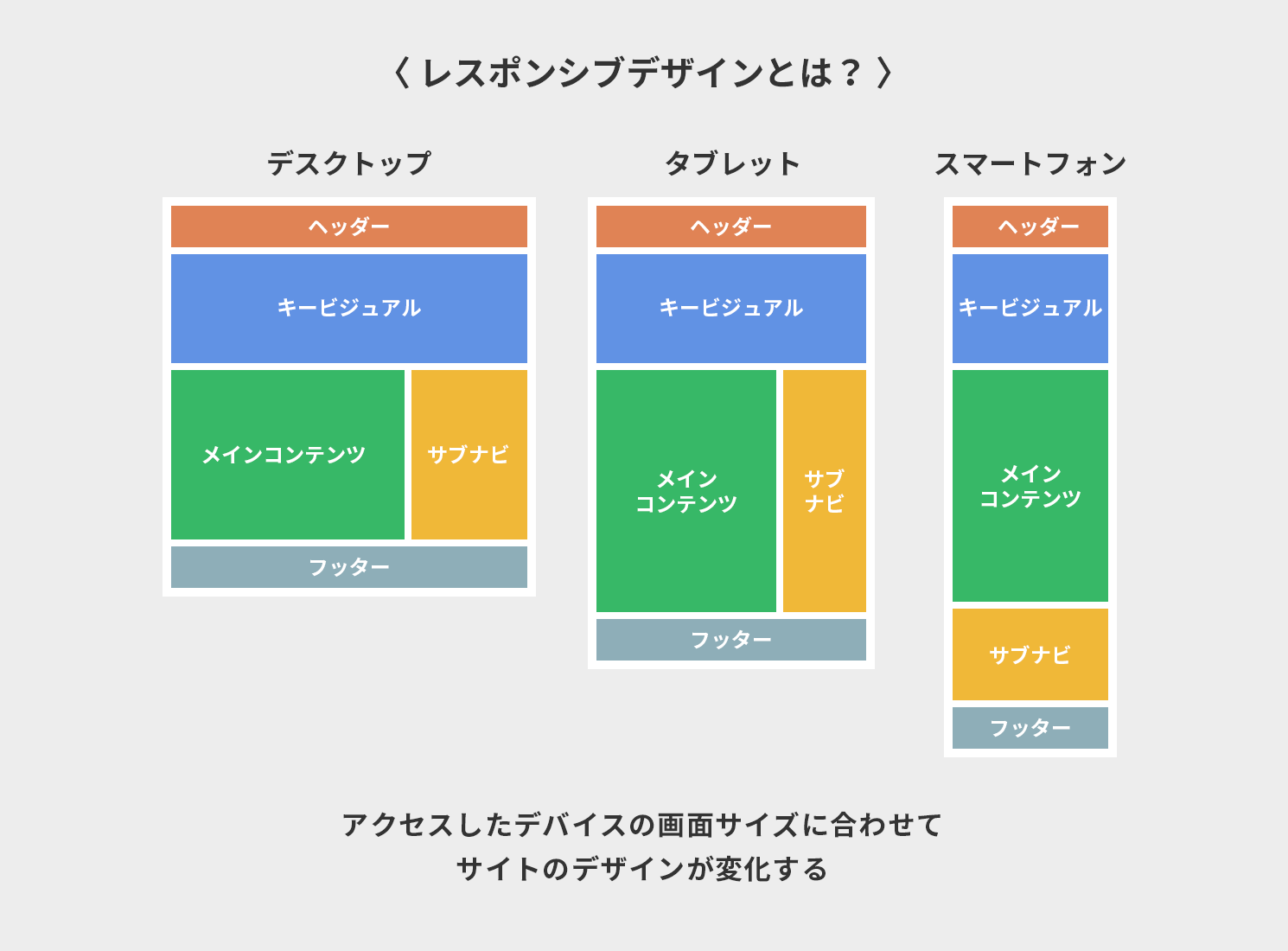 〈 レスポンシブデザインとは？ 〉

デスクトップ

ヘッダー

キービジュアル

メインコンテンツ

サブナビ

フッター

タブレット

ヘッダー

キービジュアル

メイン
コンテンツ

サブ
ナビ

フッター

スマートフォン

ヘッダー

キービジュアル

メイン
コンテンツ

サブナビ

フッター

アクセスしたデバイスの画面サイズに合わせて
サイトのデザインが変化する